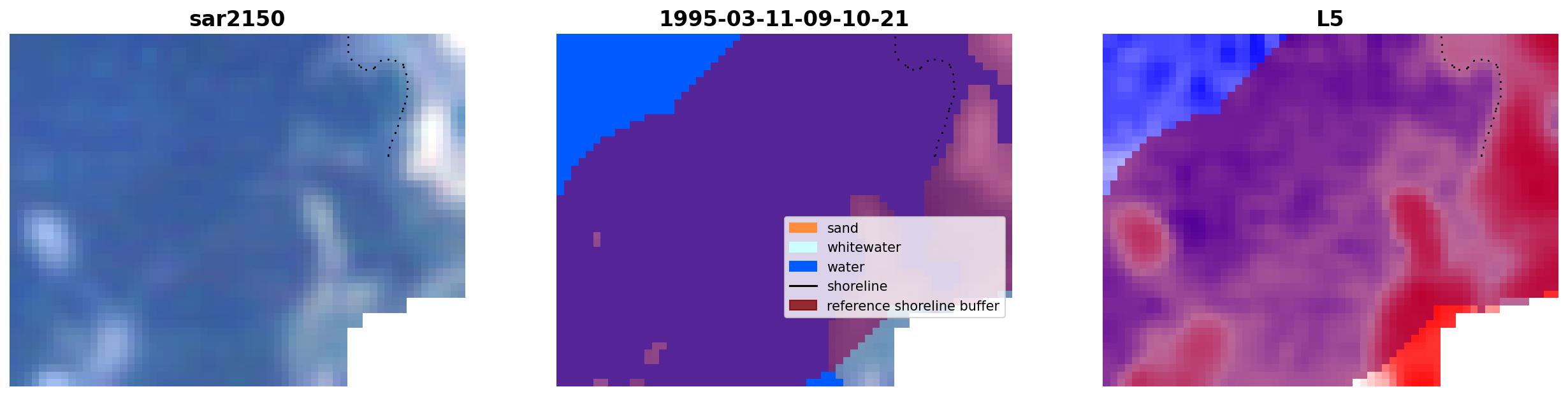 sar2150

1995-03-11-09-10-21

sand
whitewater
water
shoreline
reference shoreline buffer

L5